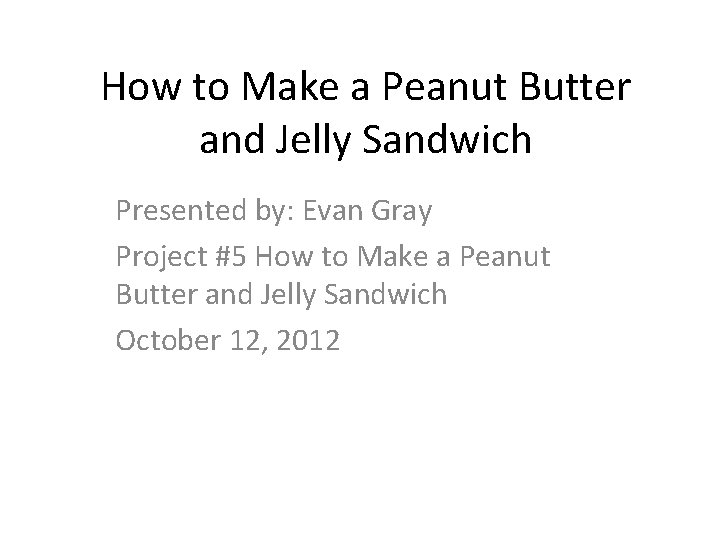 How to Make a Peanut Butter and Jelly Sandwich

Presented by: Evan Gray

Project #5 How to Make a Peanut Butter and Jelly Sandwich

October 12, 2012